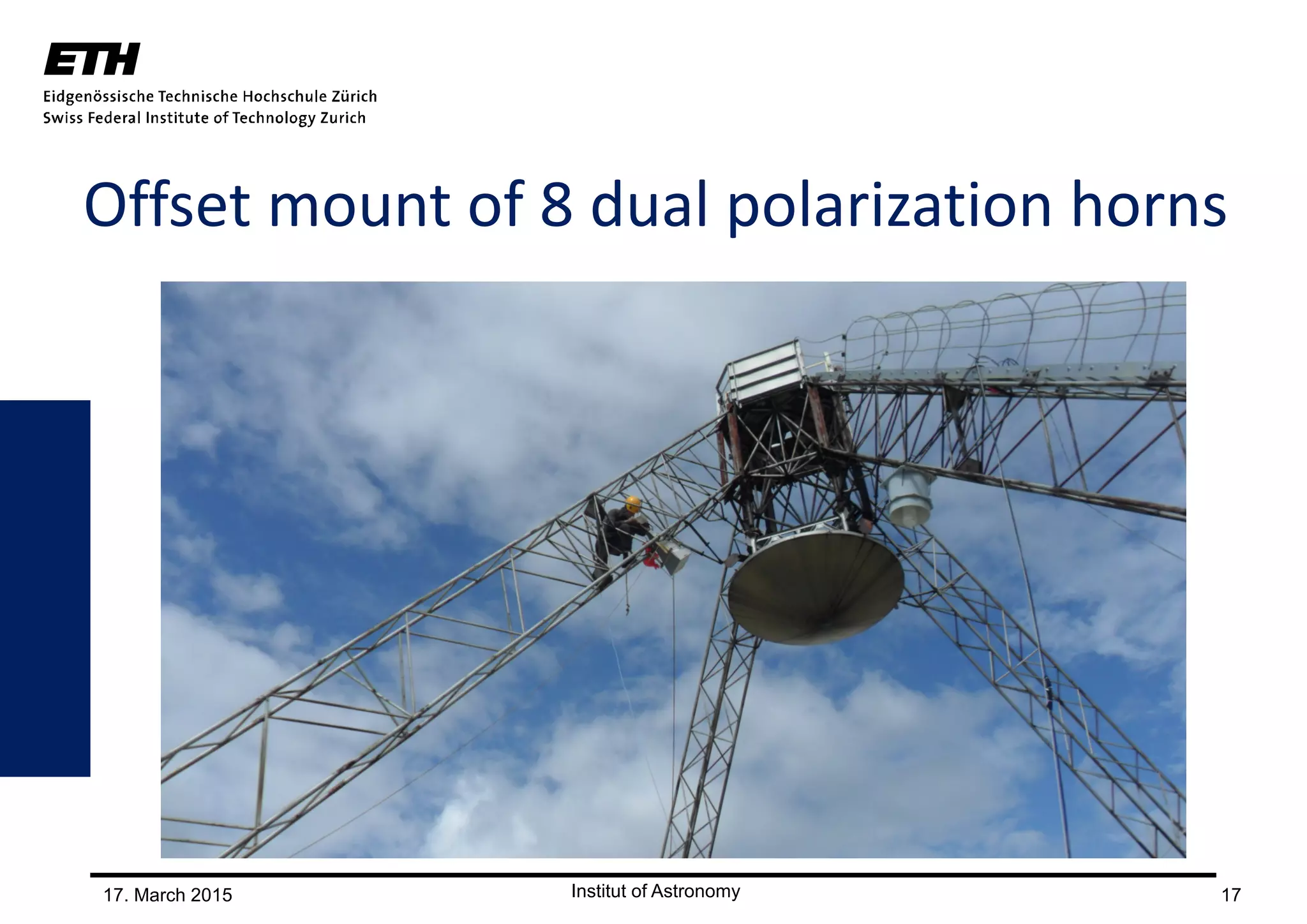 ETH
Eidgenössische Technische Hochschule Zürich
Swiss Federal Institute of Technology Zurich

Offset mount of 8 dual polarization horns

17. March 2015
Institut of Astronomy
17